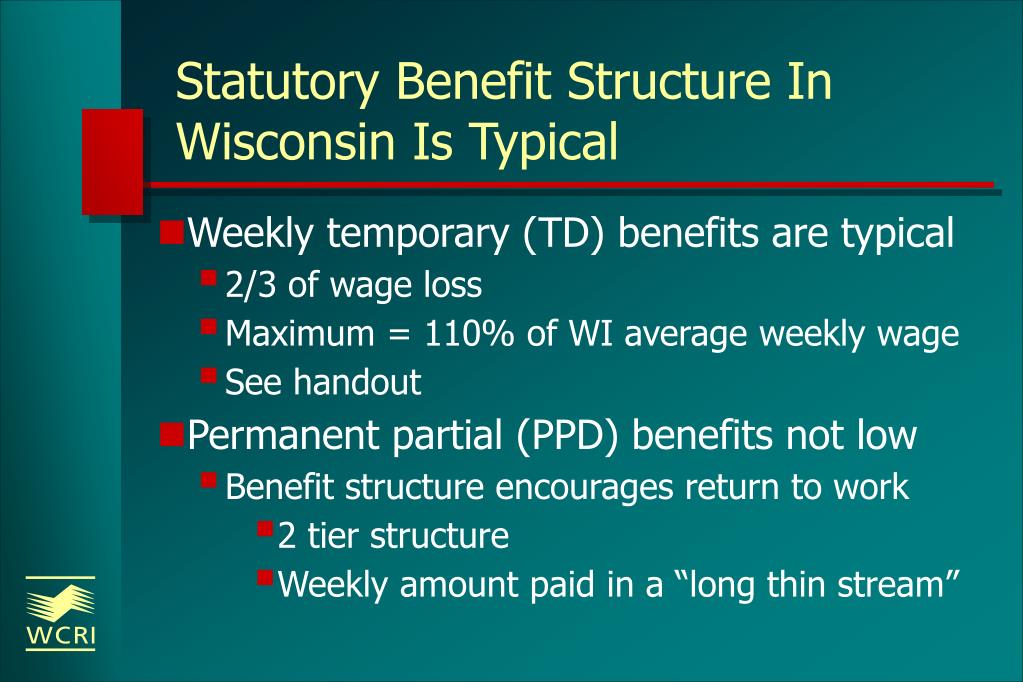 Statutory Benefit Structure In Wisconsin Is Typical

Weekly temporary (TD) benefits are typical

2/3 of wage loss

Maximum = 110% of WI average weekly wage

See handout

Permanent partial (PPD) benefits not low

Benefit structure encourages return to work

2 tier structure

Weekly amount paid in a “long thin stream”

WCRI